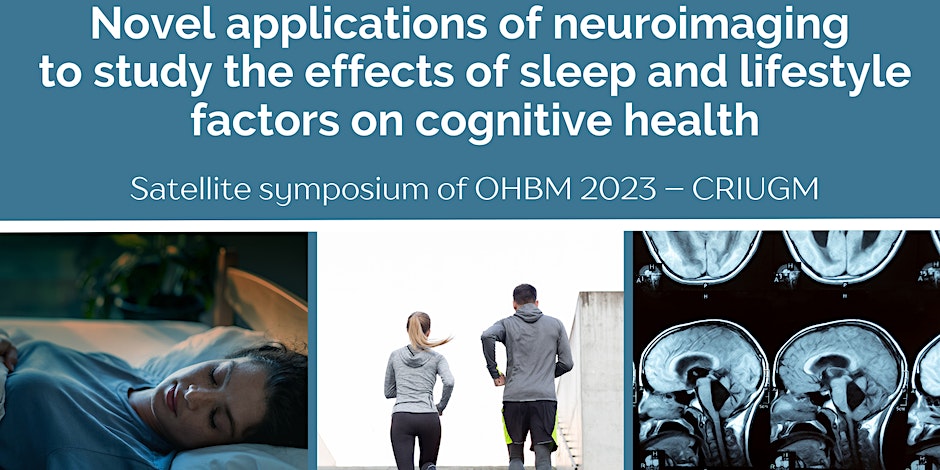 Novel applications of neuroimaging to study the effects of sleep and lifestyle factors on cognitive health

Satellite symposium of OHBM 2023 – CRIUGM